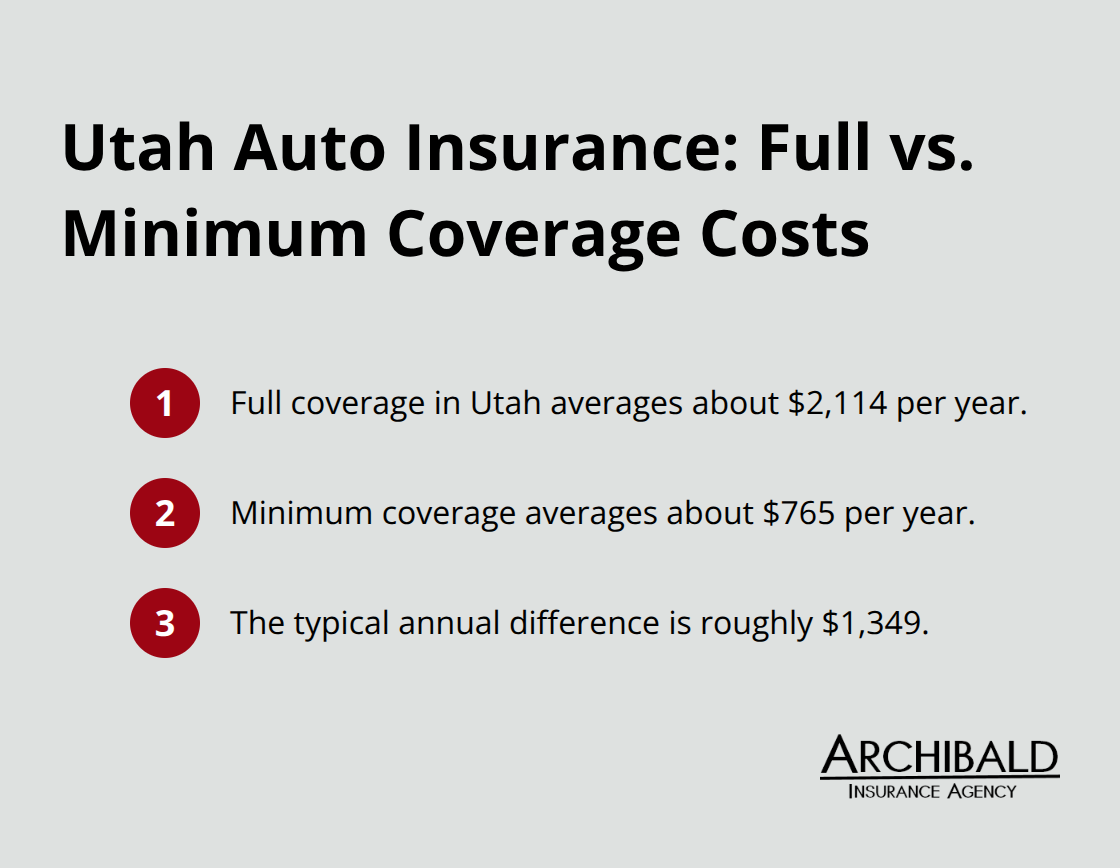 Utah Auto Insurance: Full vs. Minimum Coverage Costs

1 Full coverage in Utah averages about \$2,114 per year.

2 Minimum coverage averages about \$765 per year.

3 The typical annual difference is roughly \$1,349.

ARCHIBALD
INSURANCE AGENCY